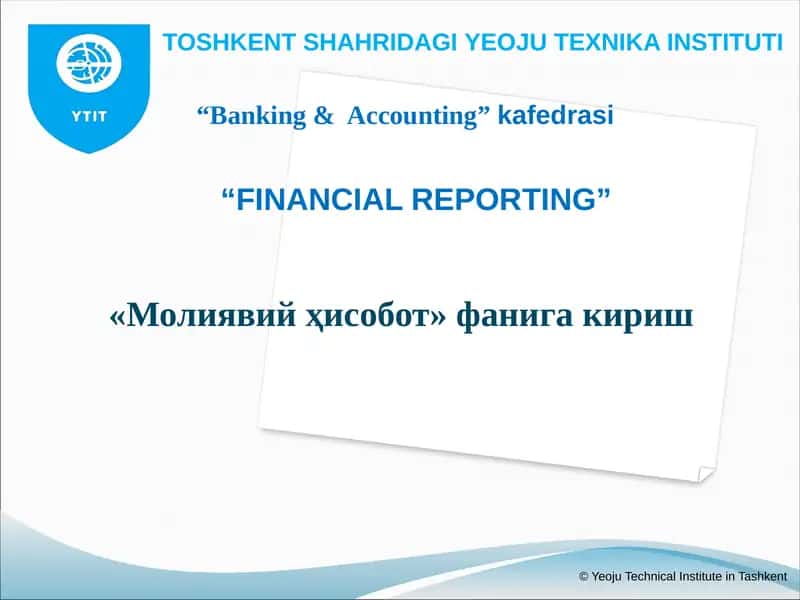 YTIT

TOSHKENT SHAHRIDAGI YEOJU TEXNIKA INSTITUTI

“Banking & Accounting” kafedrasi

“FINANCIAL REPORTING”

«Молиявий ҳисобот» фанига кириш

© Yeoju Technical Institute in Tashkent